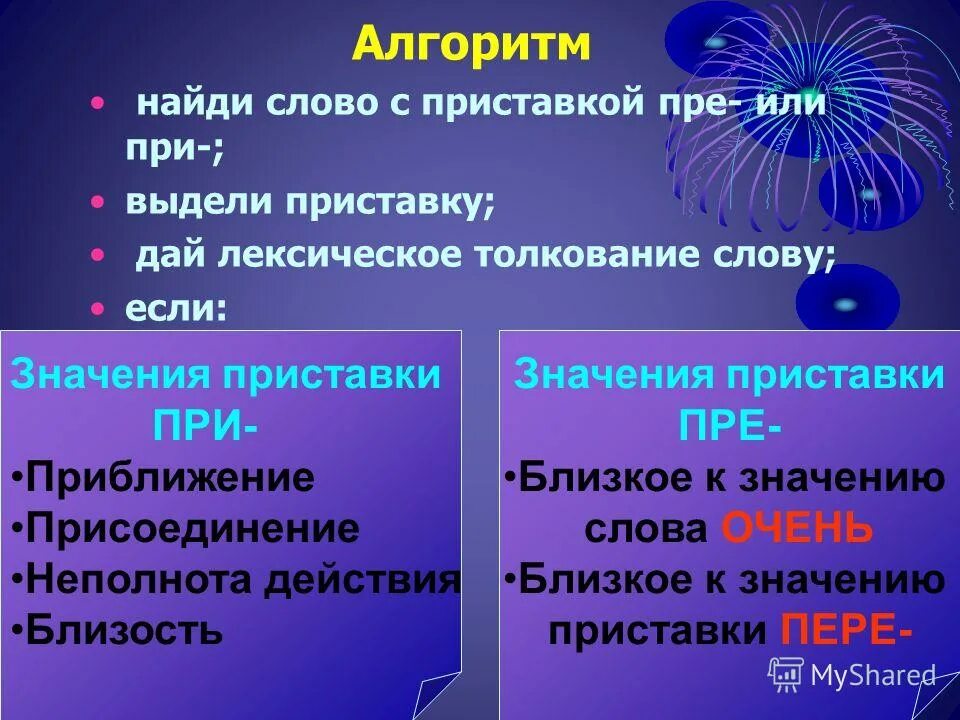 Алгоритм

• найди слово с приставкой пре- или при-;
• выдели приставку;
• дай лексическое толкование слову;
• если:

Значения приставки ПРИ-
•Приближение
•Присоединение
•Неполнота действия
•Близость

Значения приставки ПРЕ-
•Близкое к значению слова ОЧЕНЬ
•Близкое к значению приставки ПЕРЕ-

MyShared